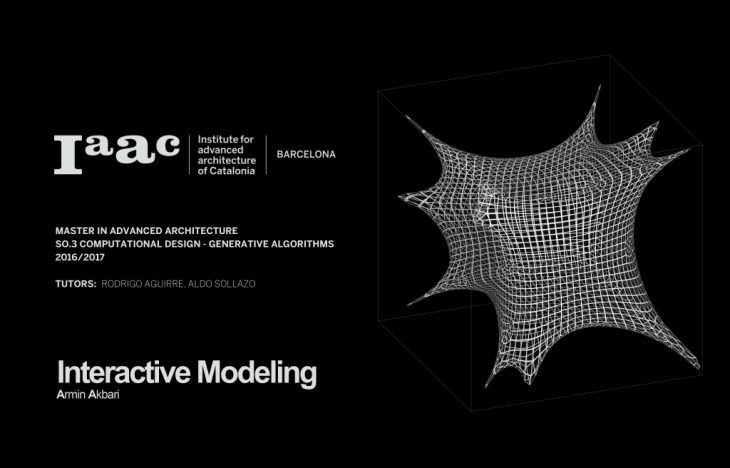 Iaac
Institute for advanced architecture of Catalonia
BARCELONA

MASTER IN ADVANCED ARCHITECTURE
SO.3 COMPUTATIONAL DESIGN - GENERATIVE ALGORITHMS
2016/2017

TUTORS: RODRIGO AGUIRRE, ALDO SOLLAZO

Interactive Modeling
Armin Akbari